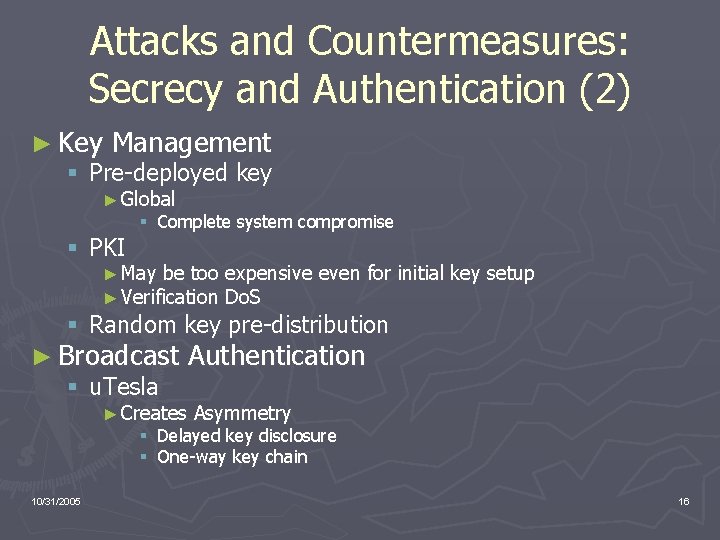 Attacks and Countermeasures: Secrecy and Authentication (2)

► Key Management
▪ Pre-deployed key
► Global
▪ Complete system compromise
▪ PKI
► May be too expensive even for initial key setup
► Verification DoS
▪ Random key pre-distribution
► Broadcast Authentication
▪ uTesla
► Creates Asymmetry
▪ Delayed key disclosure
▪ One-way key chain

10/31/2005

16